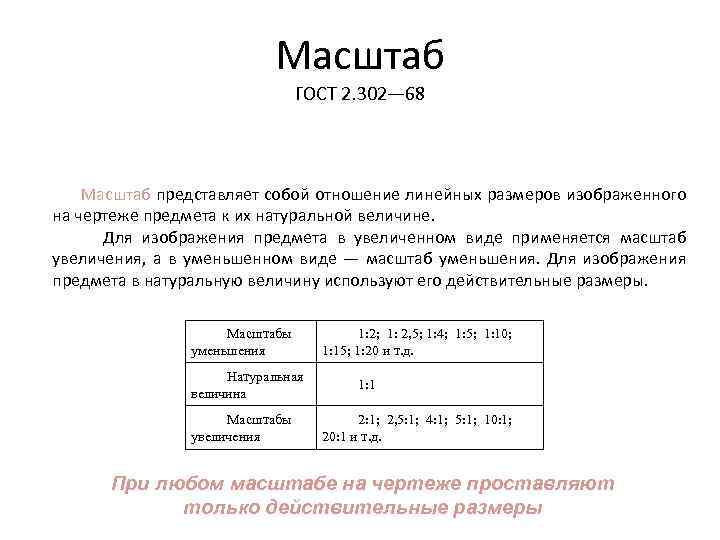 Масштаб
ГОСТ 2.302—68

Масштаб представляет собой отношение линейных размеров изображенного на чертеже предмета к их натуральной величине.

Для изображения предмета в увеличенном виде применяется масштаб увеличения, а в уменьшенном виде — масштаб уменьшения. Для изображения предмета в натуральную величину используют его действительные размеры.

| Масштабы уменьшения | 1:2; 1: 2,5; 1:4; 1:5; 1:10; 1:15; 1:20 и т.д. |
|---|---|
| Натуральная величина | 1:1 |
| Масштабы увеличения | 2:1; 2,5:1; 4:1; 5:1; 10:1; 20:1 и т.д. |

При любом масштабе на чертеже проставляют только действительные размеры